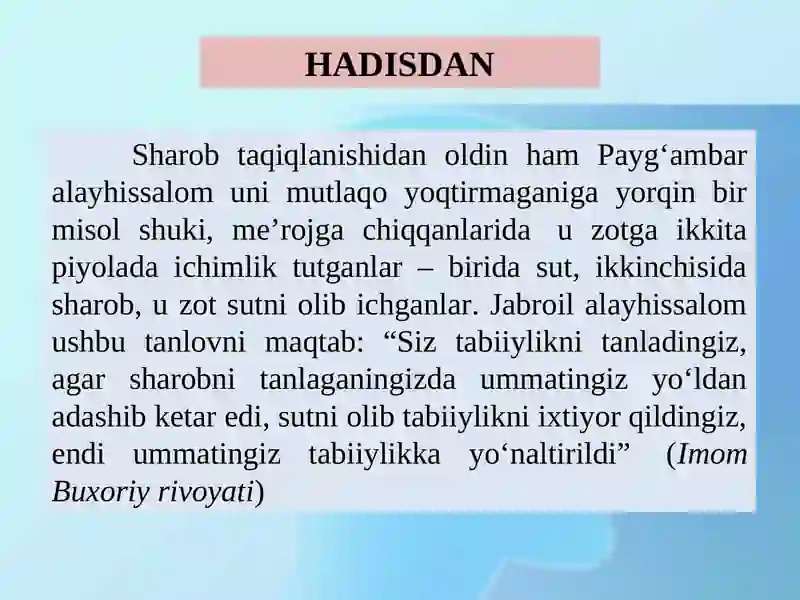 HADISDAN

Sharob taqiqlanishidan oldin ham Payg‘ambar alayhissalom uni mutlaqo yoqtirmaganiga yorqin bir misol shuki, me’rojga chiqqanlarida u zotga ikkita piyolada ichimlik tutganlar – birida sut, ikkinchisida sharob, u zot sutni olib ichganlar. Jabroil alayhissalom ushbu tanlovni maqtab: “Siz tabiiylikni tanladingiz, agar sharobni tanlaganingizda ummatingiz yo‘ldan adashib ketar edi, sutni olib tabiiylikni ixtiyor qildingiz, endi ummatingiz tabiiylikka yo‘naltirildi” (Imom Buxoriy rivoyati)